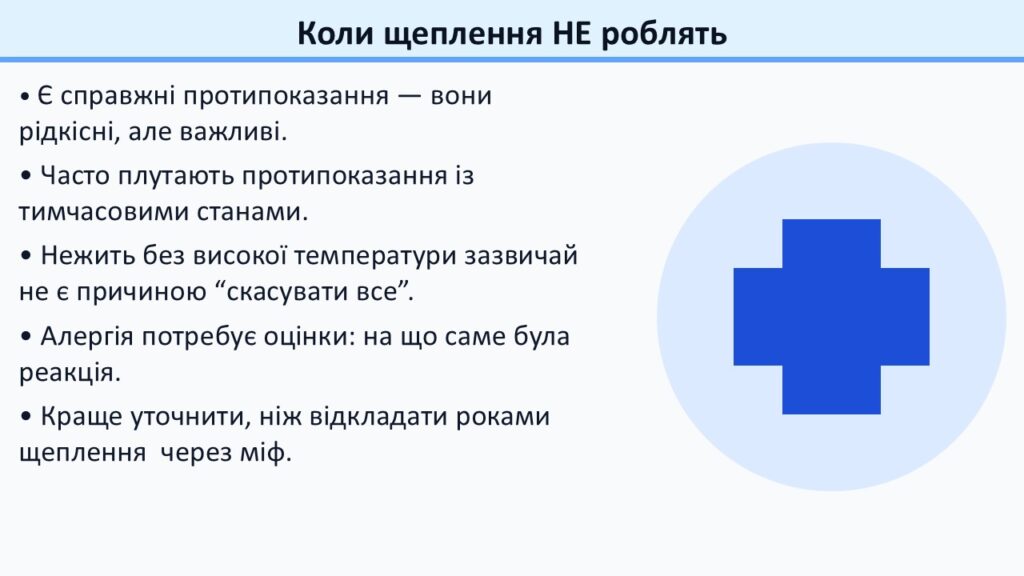 Коли щеплення НЕ роблять

• Є справжні протипоказання — вони рідкісні, але важливі.

• Часто плутають протипоказання із тимчасовими станами.

• Нежить без високої температури зазвичай не є причиною “скасувати все”.

• Алергія потребує оцінки: на що саме була реакція.

• Краще уточнити, ніж відкладати роками щеплення через міф.